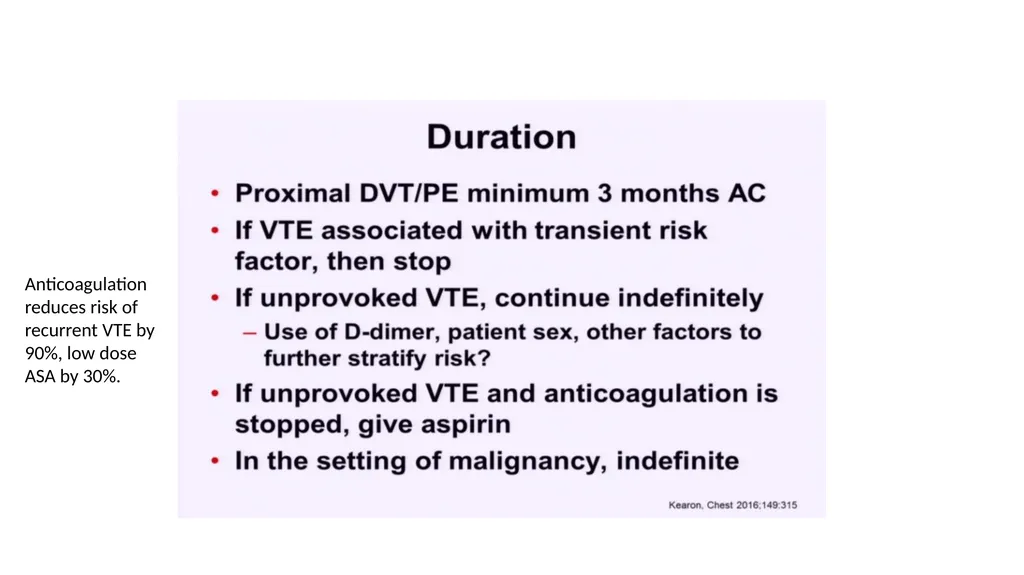 Anticoagulation reduces risk of recurrent VTE by 90%, low dose ASA by 30%.

Duration

• Proximal DVT/PE minimum 3 months AC
• If VTE associated with transient risk factor, then stop
• If unprovoked VTE, continue indefinitely
– Use of D-dimer, patient sex, other factors to further stratify risk?
• If unprovoked VTE and anticoagulation is stopped, give aspirin
• In the setting of malignancy, indefinite

Kearon, Chest 2016;149:315